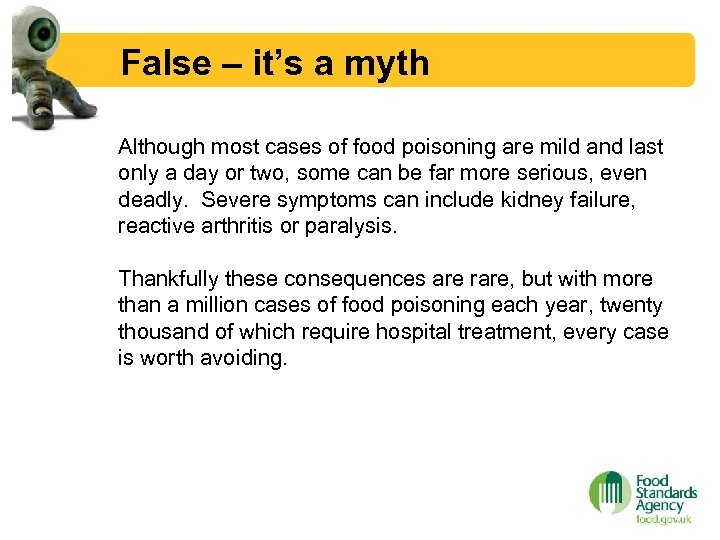 False – it's a myth

Although most cases of food poisoning are mild and last only a day or two, some can be far more serious, even deadly. Severe symptoms can include kidney failure, reactive arthritis or paralysis.

Thankfully these consequences are rare, but with more than a million cases of food poisoning each year, twenty thousand of which require hospital treatment, every case is worth avoiding.

Food Standards Agency
food.gov.uk